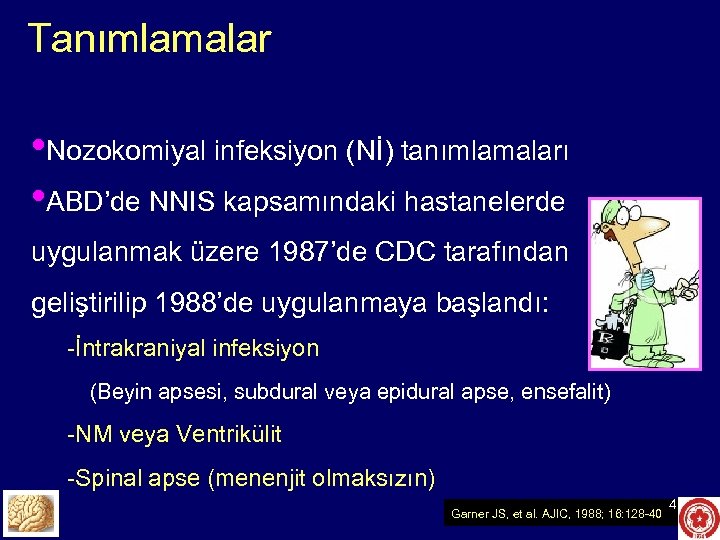 Tanımlamalar

•Nozokomiyal infeksiyon (Nİ) tanımlamaları

•ABD'de NNIS kapsamındaki hastanelerde uygulanmak üzere 1987'de CDC tarafından geliştirilip 1988'de uygulanmaya başlandı:

-İntrakraniyal infeksiyon

(Beyin apsesi, subdural veya epidural apse, ensefalit)

-NM veya Ventrikülit

-Spinal apse (menenjit olmaksızın)

Garner JS, et al. AJIC, 1988; 16:128-40

4